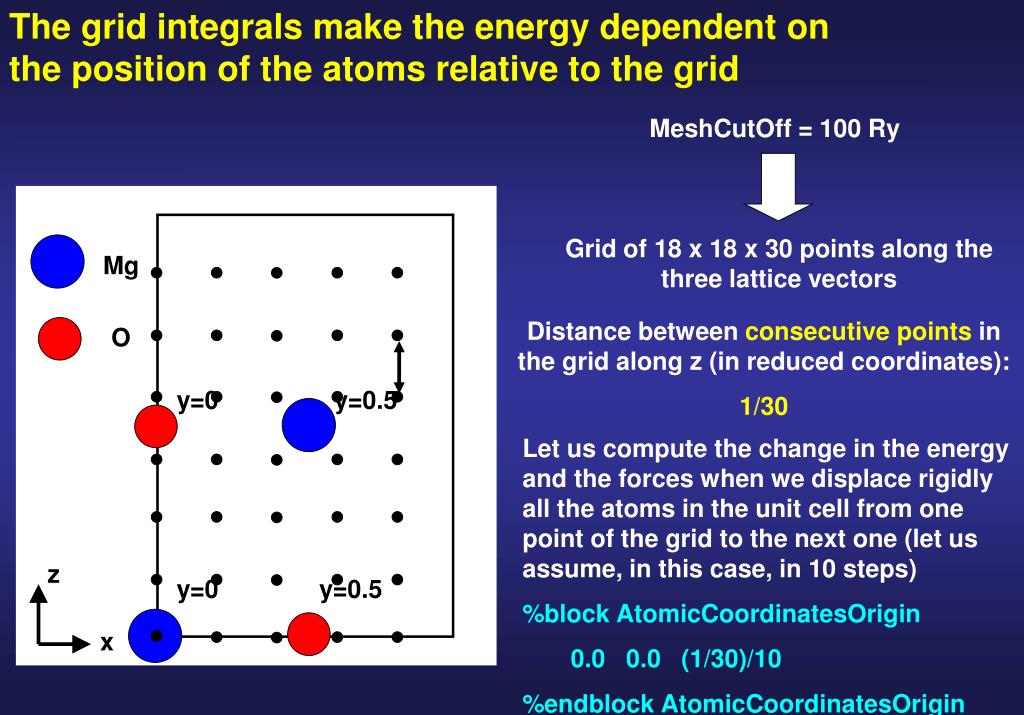 The grid integrals make the energy dependent on the position of the atoms relative to the grid

Mg

O

y=0

y=0.5

y=0

y=0.5

z

x

MeshCutOff = 100 Ry

Grid of 18 x 18 x 30 points along the three lattice vectors

Distance between consecutive points in the grid along z (in reduced coordinates):

1/30

Let us compute the change in the energy and the forces when we displace rigidly all the atoms in the unit cell from one point of the grid to the next one (let us assume, in this case, in 10 steps)

%block AtomicCoordinatesOrigin

0.0 0.0 (1/30)/10

%endblock AtomicCoordinatesOrigin